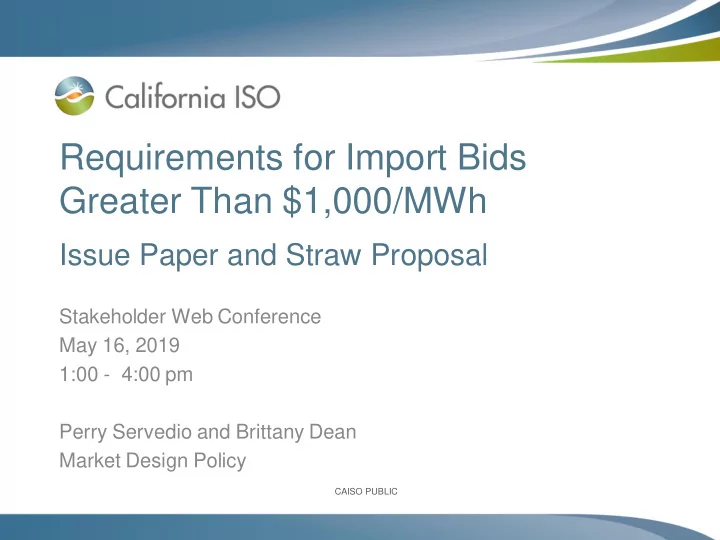 California ISO

Requirements for Import Bids Greater Than \$1,000/MWh

Issue Paper and Straw Proposal

Stakeholder Web Conference
May 16, 2019
1:00 - 4:00 pm

Perry Servedio and Brittany Dean
Market Design Policy

CAISO PUBLIC